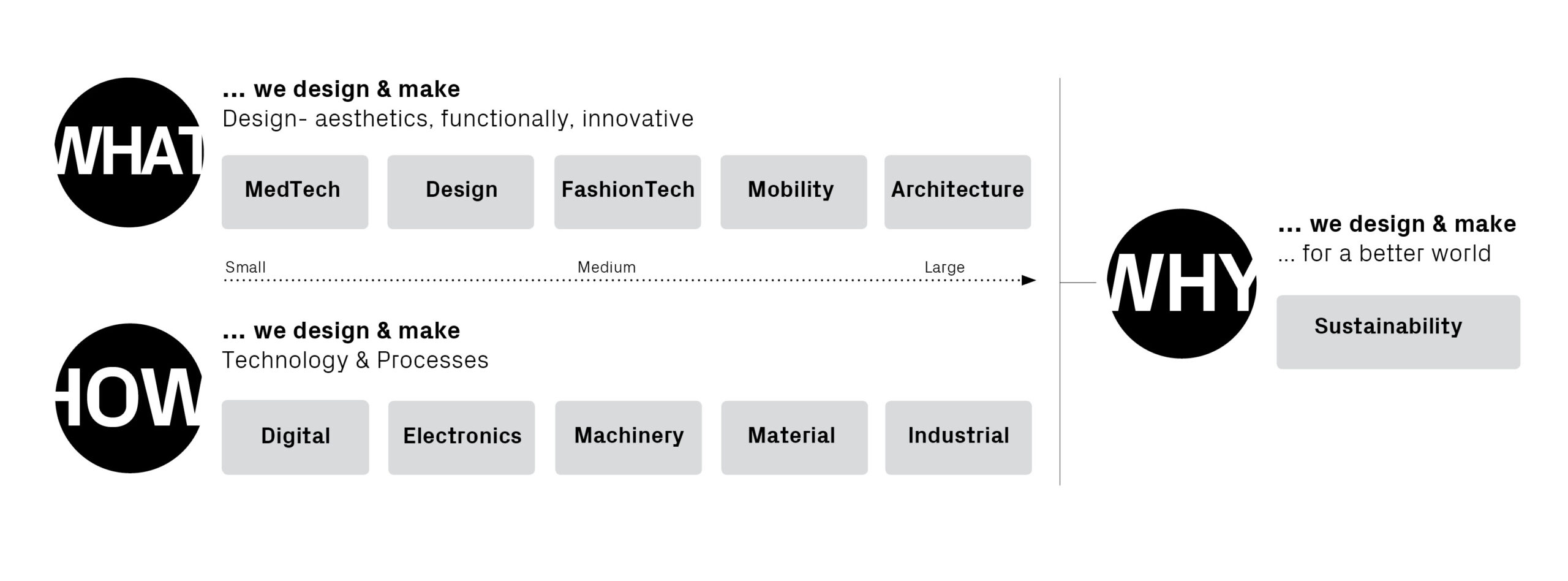 WHAT

... we design & make
Design- aesthetics, functionally, innovative

MedTech
Design
FashionTech
Mobility
Architecture

Small
Medium
Large

HOW

... we design & make
Technology & Processes

Digital
Electronics
Machinery
Material
Industrial

WHY

... we design & make
... for a better world

Sustainability